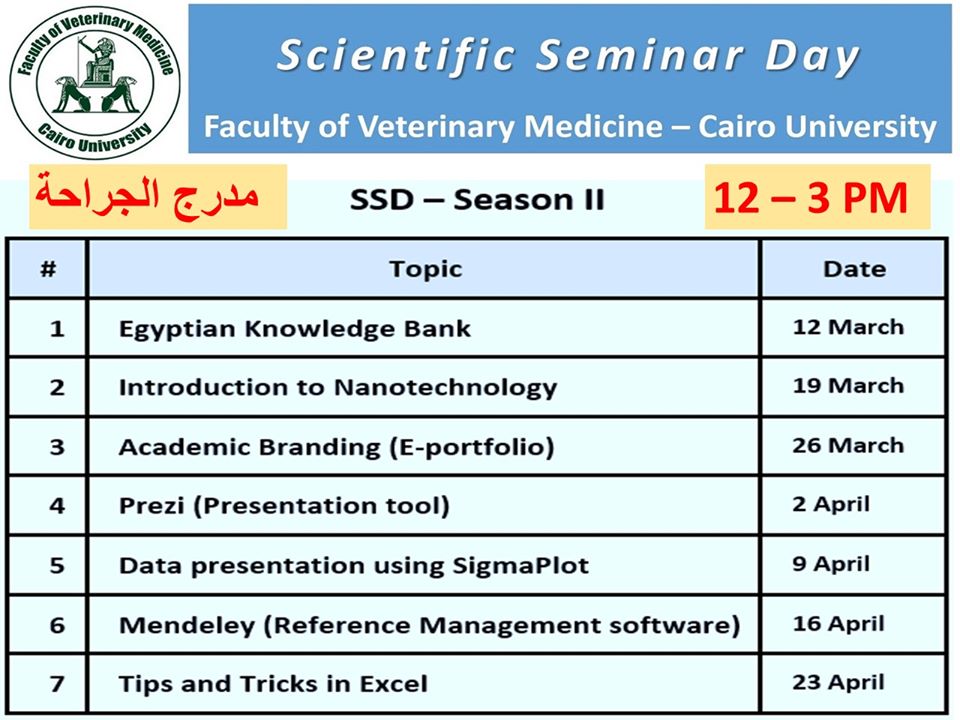 Faculty of Veterinary Medicine
Cairo University

Scientific Seminar Day

Faculty of Veterinary Medicine – Cairo University

مدرج الجراحة

SSD – Season II

12 – 3 PM

| # | Topic | Date |
|---|---|---|
| 1 | Egyptian Knowledge Bank | 12 March |
| 2 | Introduction to Nanotechnology | 19 March |
| 3 | Academic Branding (E-portfolio) | 26 March |
| 4 | Prezi (Presentation tool) | 2 April |
| 5 | Data presentation using SigmaPlot | 9 April |
| 6 | Mendeley (Reference Management software) | 16 April |
| 7 | Tips and Tricks in Excel | 23 April |